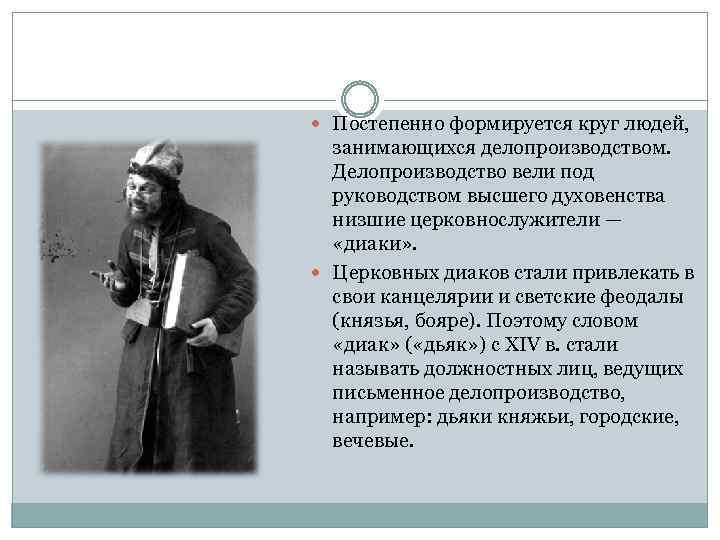 Постепенно формируется круг людей, занимающихся делопроизводством. Делопроизводство вели под руководством высшего духовенства низшие церковнослужители — «диаки».

Церковных диаков стали привлекать в свои канцелярии и светские феодалы (князья, бояре). Поэтому словом «диак» («дьяк») с XIV в. стали называть должностных лиц, ведущих письменное делопроизводство, например: дьяки княжьи, городские, вечевые.